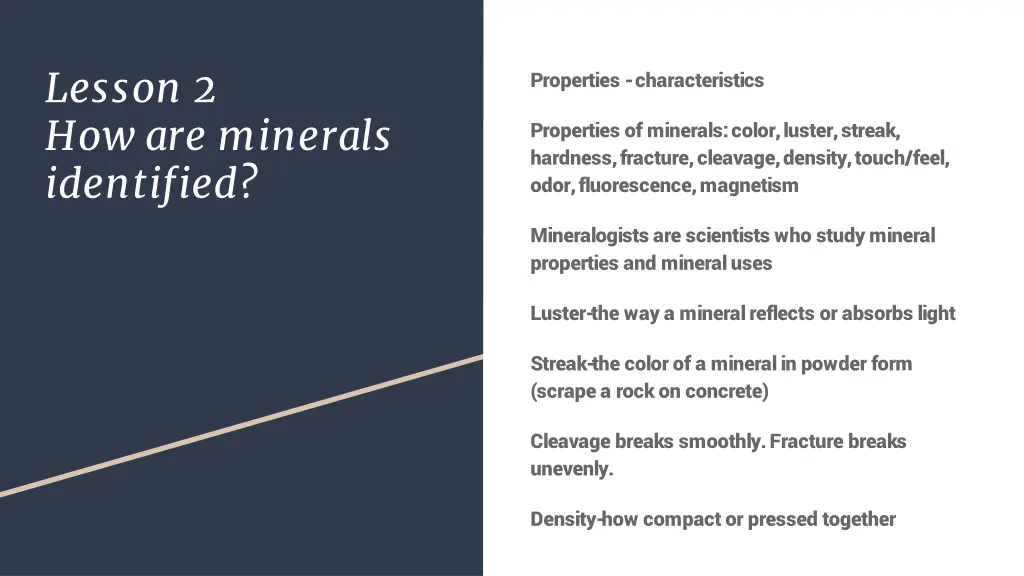 Lesson 2
How are minerals identified?

Properties - characteristics

Properties of minerals: color, luster, streak, hardness, fracture, cleavage, density, touch/feel, odor, fluorescence, magnetism

Mineralogists are scientists who study mineral properties and mineral uses

Luster-the way a mineral reflects or absorbs light

Streak-the color of a mineral in powder form (scrape a rock on concrete)

Cleavage breaks smoothly. Fracture breaks unevenly.

Density-how compact or pressed together